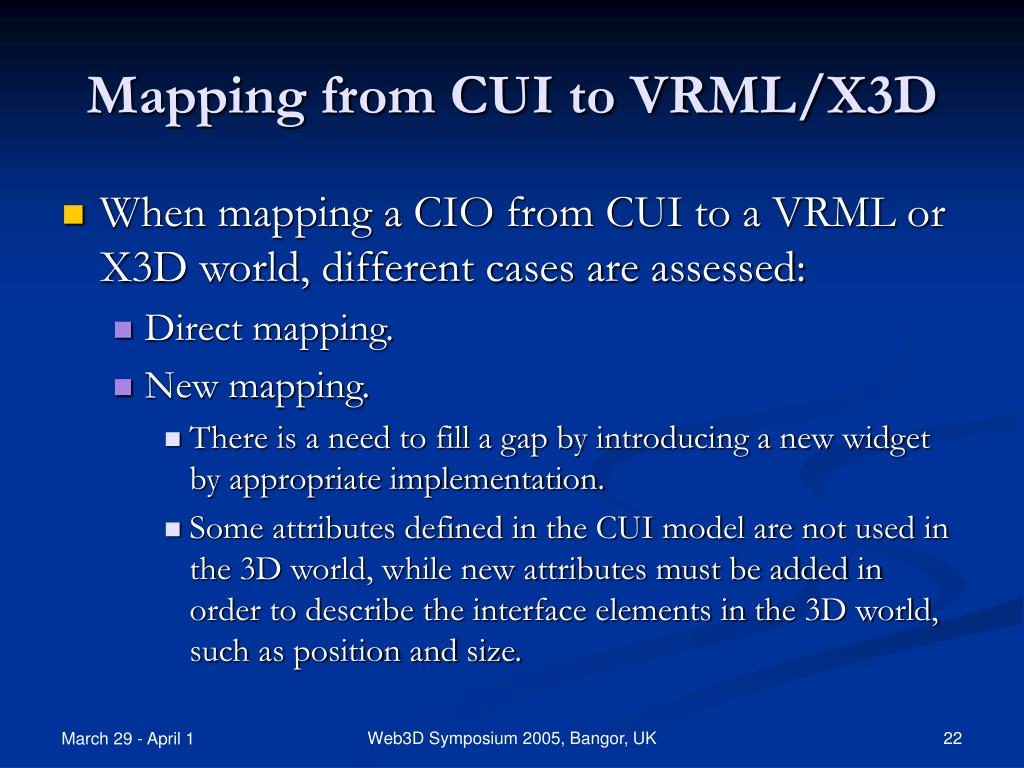 Mapping from CUI to VRML/X3D

When mapping a CIO from CUI to a VRML or X3D world, different cases are assessed:

Direct mapping.

New mapping.

There is a need to fill a gap by introducing a new widget by appropriate implementation.

Some attributes defined in the CUI model are not used in the 3D world, while new attributes must be added in order to describe the interface elements in the 3D world, such as position and size.

March 29 - April 1

Web3D Symposium 2005, Bangor, UK

22